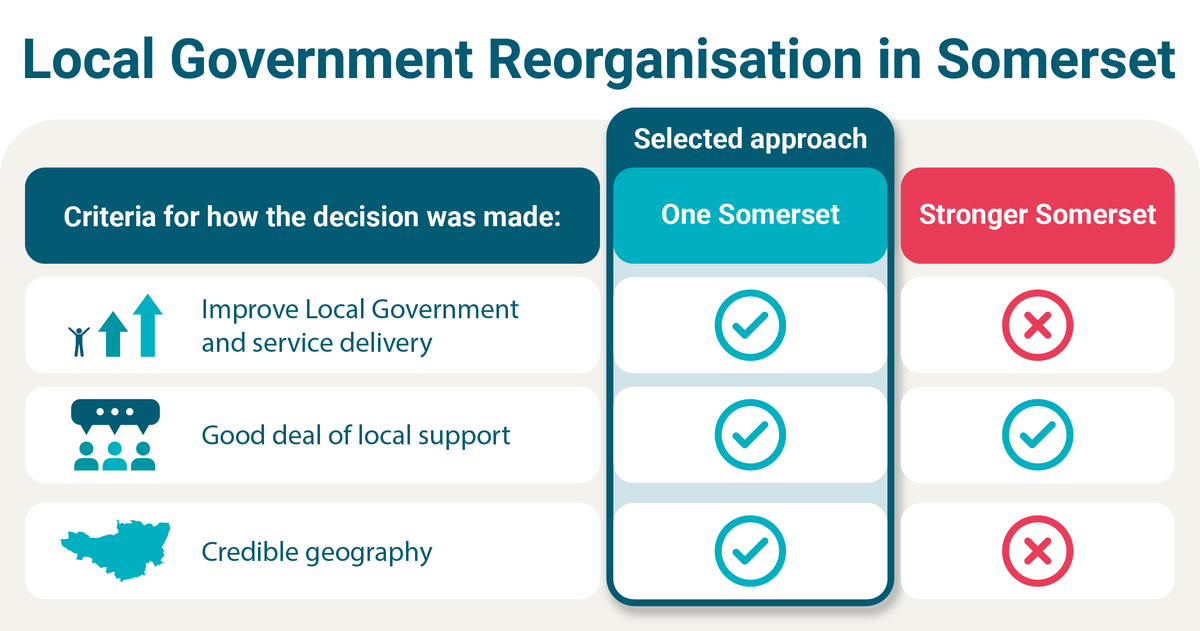 Local Government Reorganisation in Somerset

Selected approach

| Criteria for how the decision was made: | One Somerset | Stronger Somerset |
|---|---|---|
| Improve Local Government and service delivery | ✓ | ✗ |
| Good deal of local support | ✓ | ✓ |
| Credible geography | ✓ | ✗ |